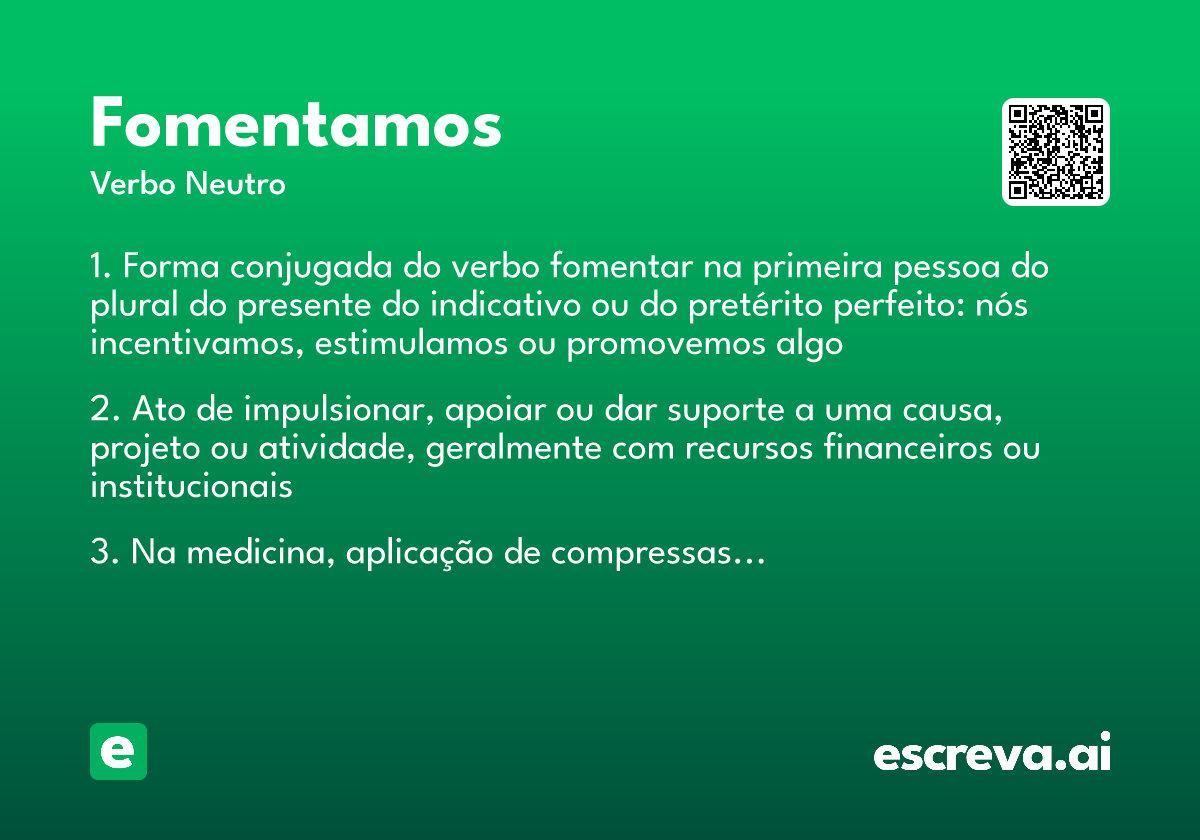 Fomentamos
Verbo Neutro

1. Forma conjugada do verbo fomentar na primeira pessoa do plural do presente do indicativo ou do pretérito perfeito: nós incentivamos, estimulamos ou promovemos algo

2. Ato de impulsionar, apoiar ou dar suporte a uma causa, projeto ou atividade, geralmente com recursos financeiros ou institucionais

3. Na medicina, aplicação de compressas…

e

escreva.ai